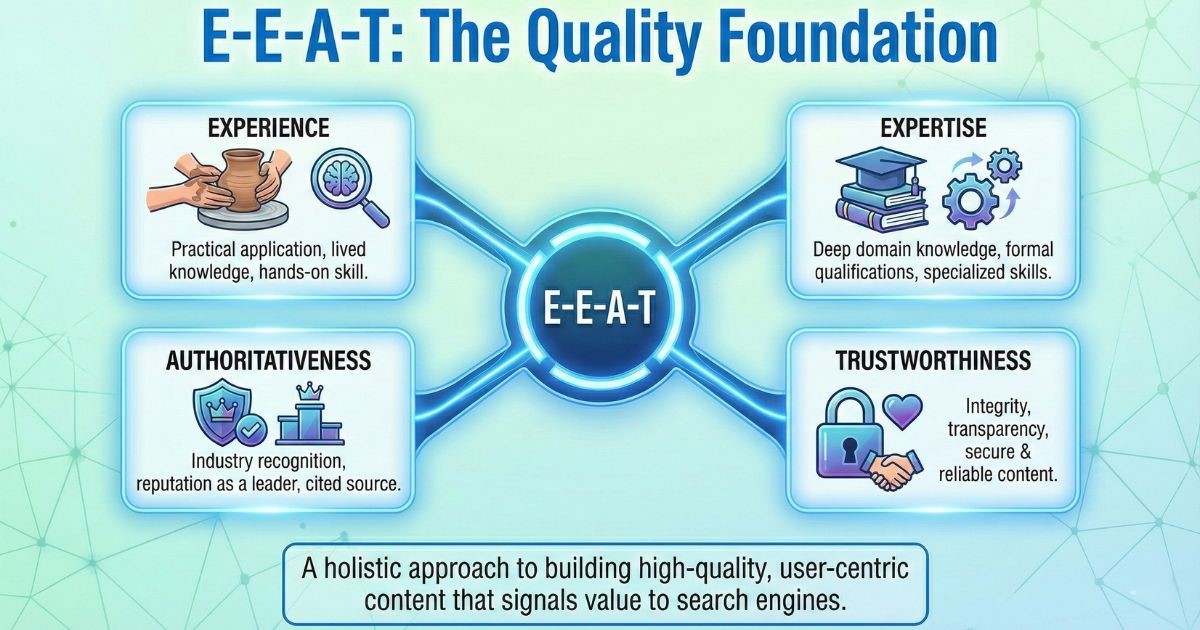 E-E-A-T: The Quality Foundation

EXPERIENCE

Practical application, lived knowledge, hands-on skill.

EXPERTISE

Deep domain knowledge, formal qualifications, specialized skills.

E-E-A-T

AUTHORITATIVENESS

Industry recognition, reputation as a leader, cited source.

TRUSTWORTHINESS

Integrity, transparency, secure & reliable content.

A holistic approach to building high-quality, user-centric content that signals value to search engines.